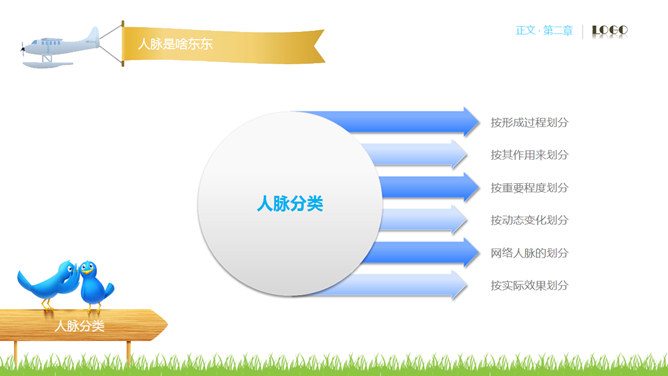 人脉是啥东东

正文 · 第二章 LOGO

人脉分类

按形成过程划分

按其作用来划分

按重要程度划分

按动态变化划分

网络人脉的划分

按实际效果划分

人脉分类